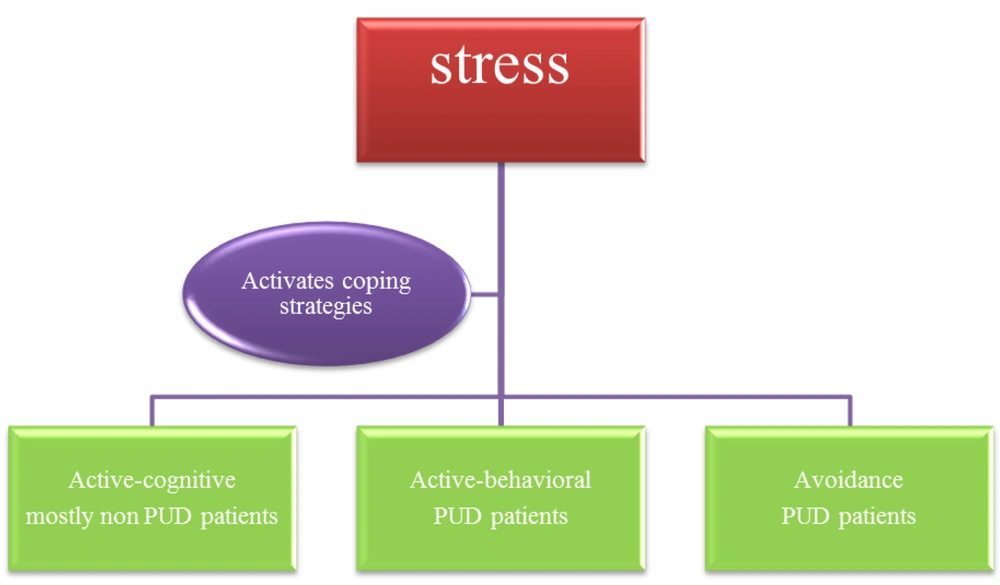 stress

Activates coping strategies

Active-cognitive
mostly non PUD patients

Active-behavioral
PUD patients

Avoidance
PUD patients